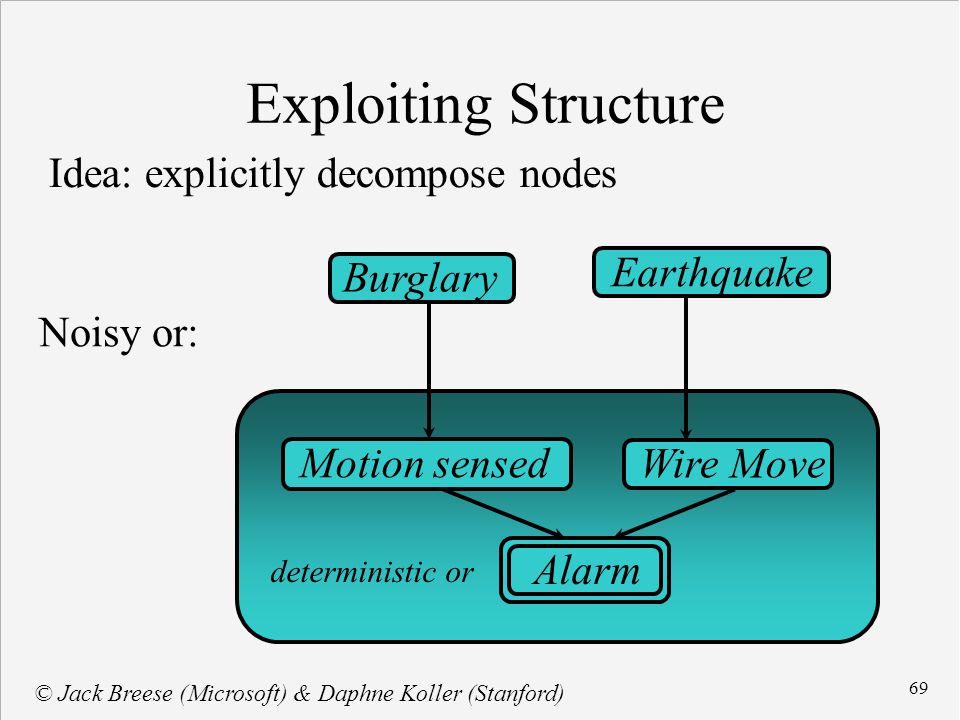 Exploiting Structure

Idea: explicitly decompose nodes

Noisy or:

Burglary

Earthquake

Motion sensed

Wire Move

deterministic or

Alarm

© Jack Breese (Microsoft) & Daphne Koller (Stanford)

69